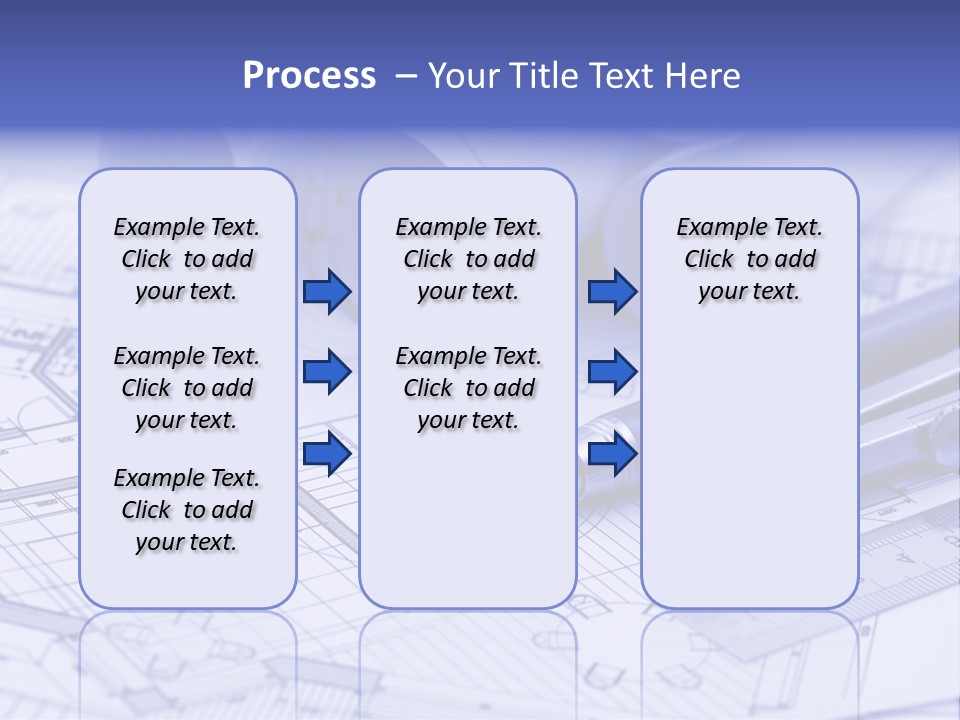 Process – Your Title Text Here

Example Text. Click to add your text.

Example Text. Click to add your text.

Example Text. Click to add your text.

Example Text. Click to add your text.

Example Text. Click to add your text.

Example Text. Click to add your text.